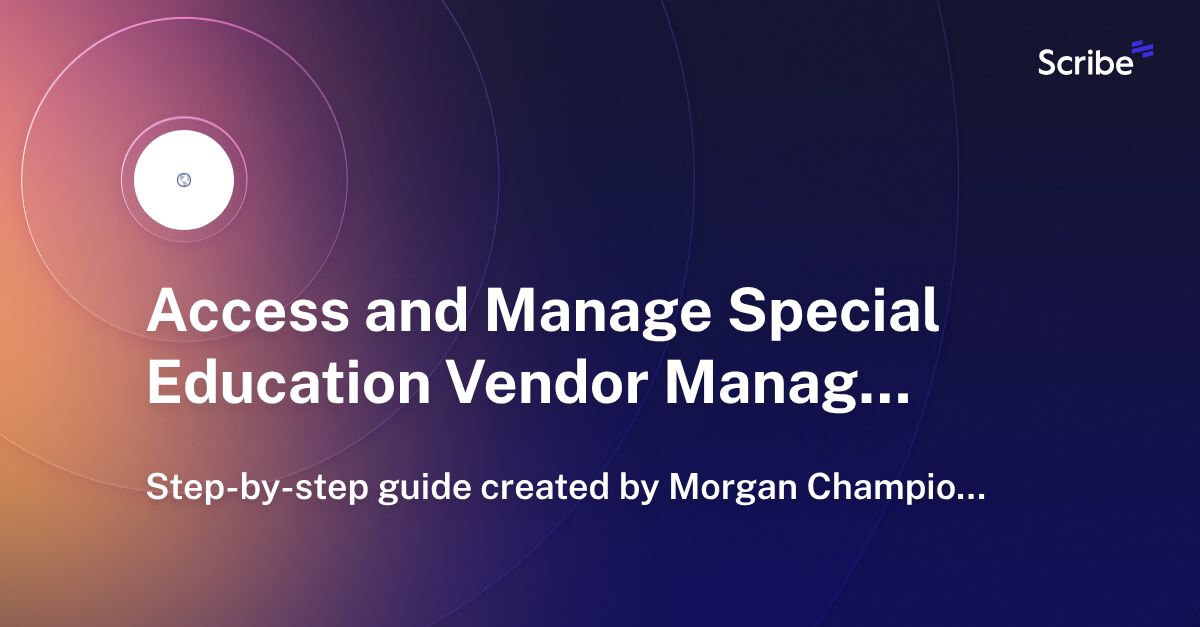 Scribe

Access and Manage Special Education Vendor Manag...

Step-by-step guide created by Morgan Champio...